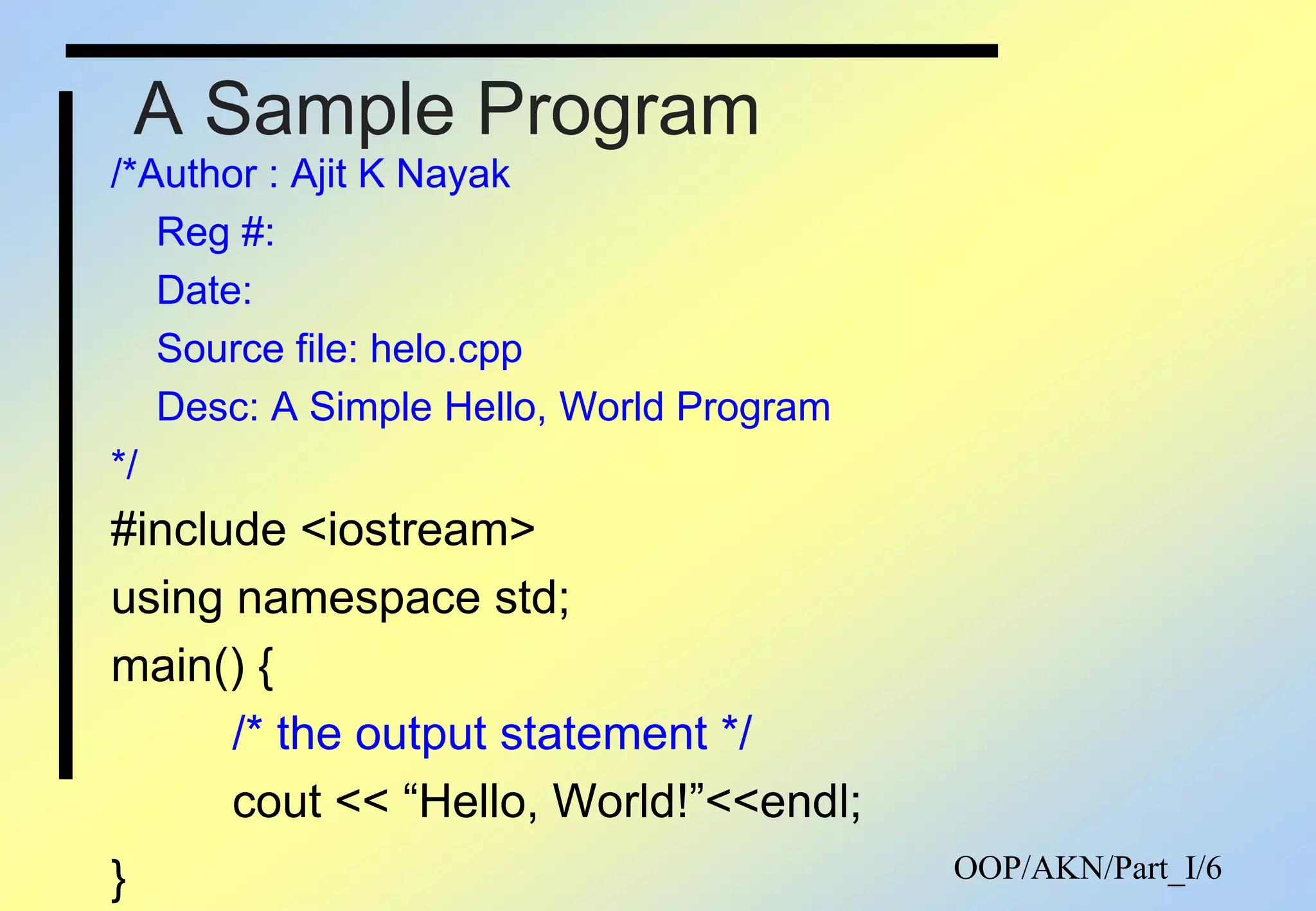 A Sample Program

/*Author : Ajit K Nayak
Reg #:
Date:
Source file: helo.cpp
Desc: A Simple Hello, World Program
*/

#include <iostream>
using namespace std;
main() {
/* the output statement */
cout << “Hello, World!”<<endl;
}

OOP/AKN/Part_I/6